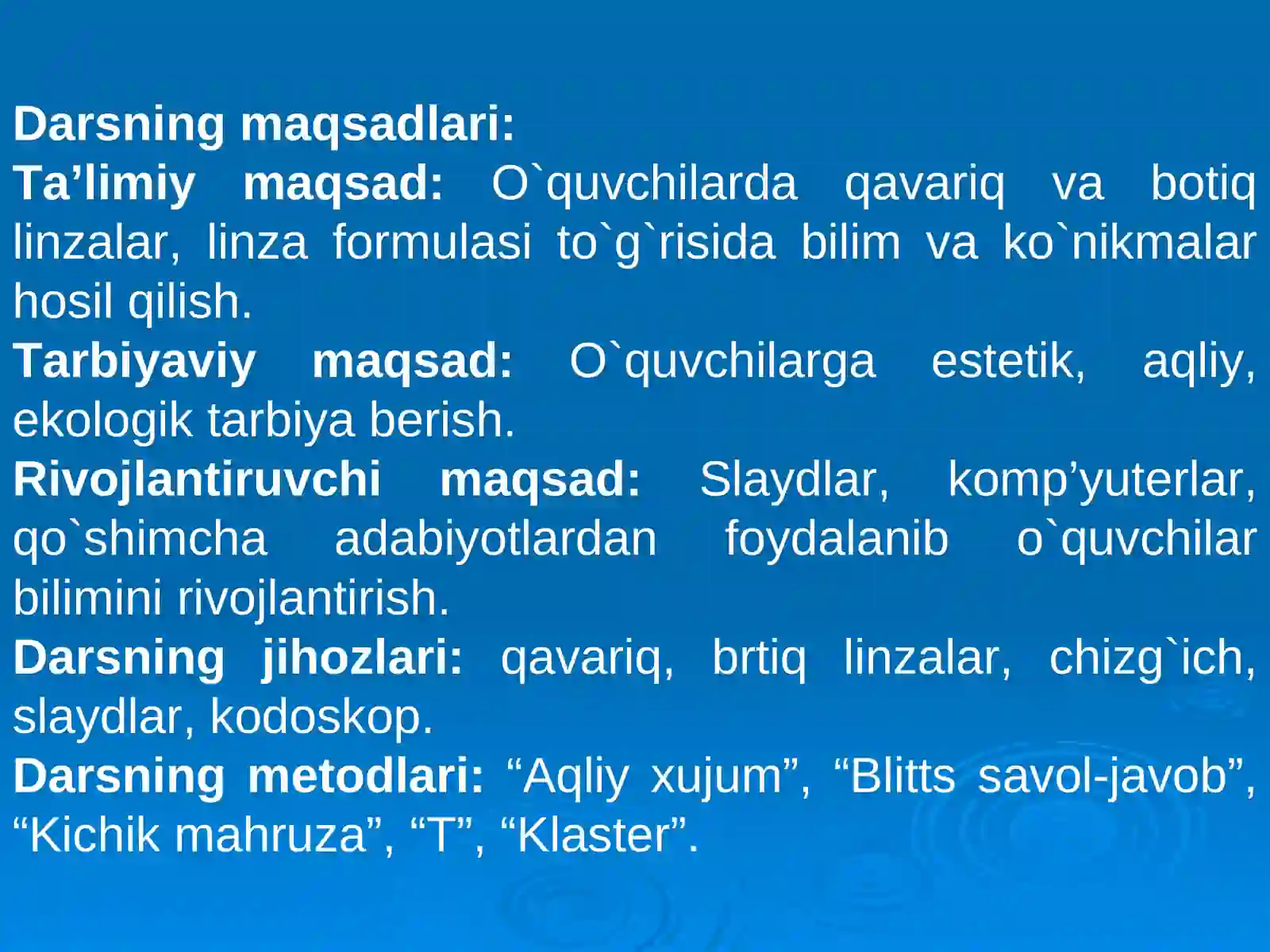 Darsning maqsadlari:
Ta’limiy maqsad: O`quvchilarda qavariq va botiq linzalar, linza formulasi to`g`risida bilim va ko`nikmalar hosil qilish.
Tarbiyaviy maqsad: O`quvchilarga estetik, aqliy, ekologik tarbiya berish.
Rivojlantiruvchi maqsad: Slaydlar, komp’yuterlar, qo`shimcha adabiyotlardan foydalanib o`quvchilar bilimini rivojlantirish.
Darsning jihozlari: qavariq, brtiq linzalar, chizg`ich, slaydlar, kodoskop.
Darsning metodlari: “Aqliy xujum”, “Blitts savol-javob”, “Kichik mahruza”, “T”, “Klaster”.